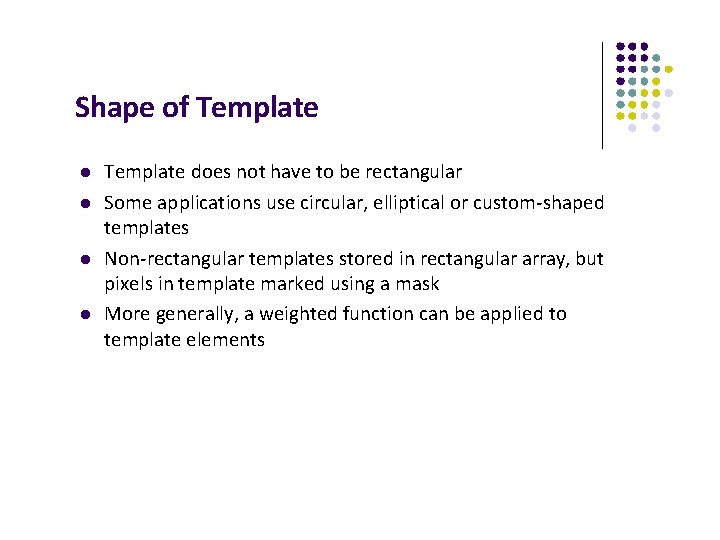 Shape of Template

- Template does not have to be rectangular
- Some applications use circular, elliptical or custom-shaped templates
- Non-rectangular templates stored in rectangular array, but pixels in template marked using a mask
- More generally, a weighted function can be applied to template elements